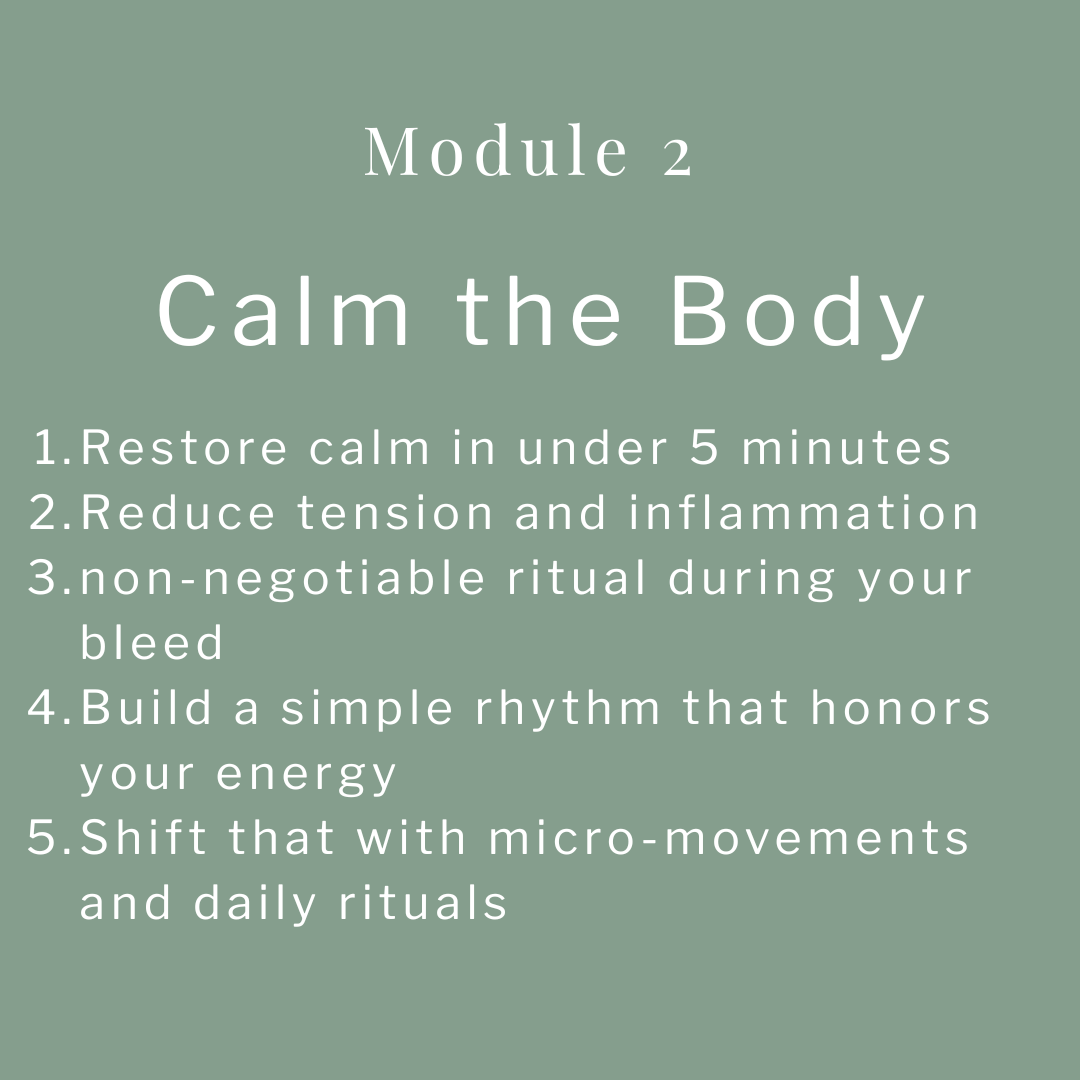 Module 2

Calm the Body

1. Restore calm in under 5 minutes
2. Reduce tension and inflammation
3. non-negotiable ritual during your bleed
4. Build a simple rhythm that honors your energy
5. Shift that with micro-movements and daily rituals